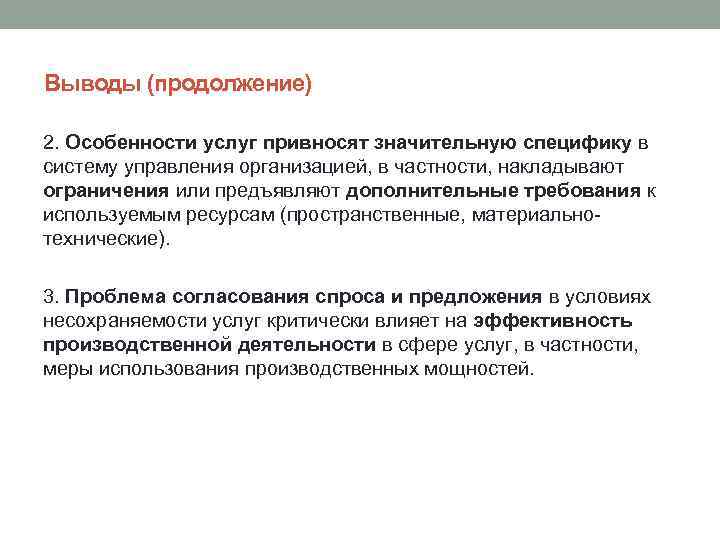 Выводы (продолжение)

2. Особенности услуг привносят значительную специфику в систему управления организацией, в частности, накладывают ограничения или предъявляют дополнительные требования к используемым ресурсам (пространственные, материально-технические).

3. Проблема согласования спроса и предложения в условиях несохраняемости услуг критически влияет на эффективность производственной деятельности в сфере услуг, в частности, меры использования производственных мощностей.